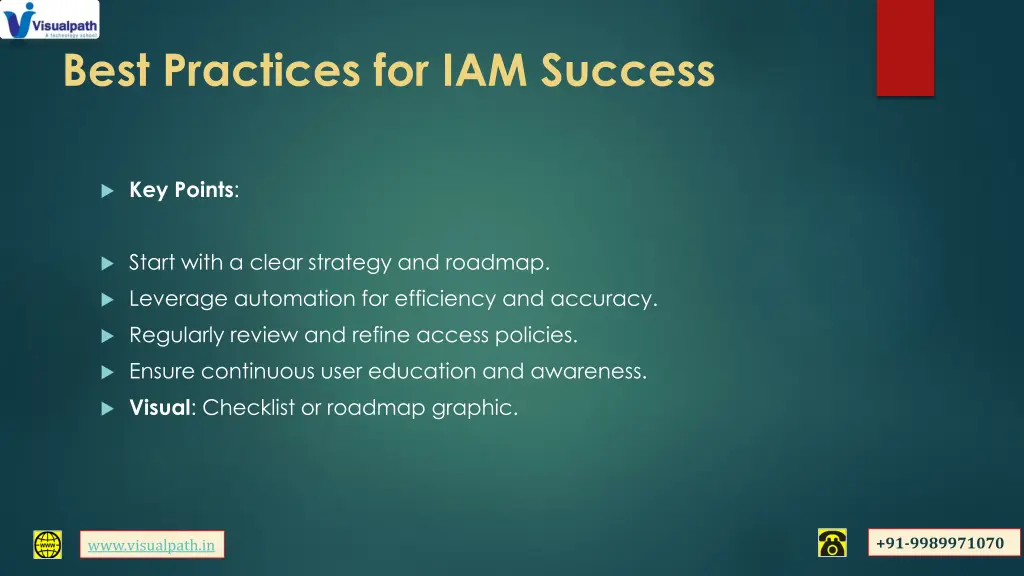 Visualpath
A technology school

Best Practices for IAM Success

Key Points:

Start with a clear strategy and roadmap.

Leverage automation for efficiency and accuracy.

Regularly review and refine access policies.

Ensure continuous user education and awareness.

Visual: Checklist or roadmap graphic.

www.visualpath.in

+91-9989971070